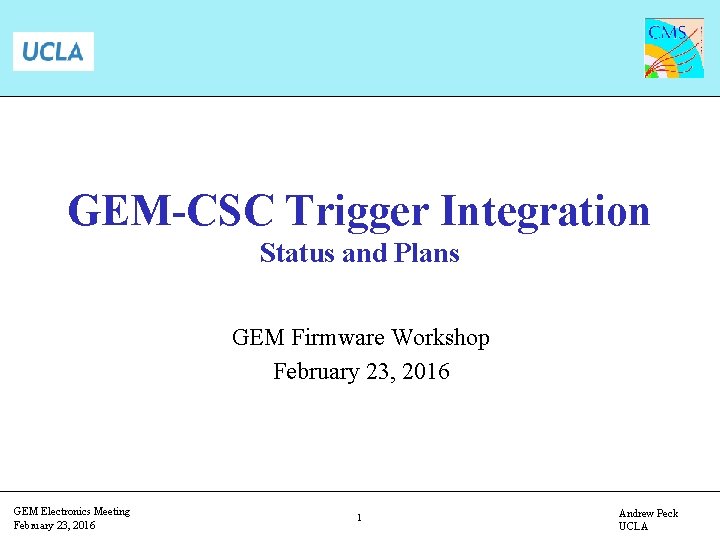 UCLA

CMS

GEM-CSC Trigger Integration
Status and Plans

GEM Firmware Workshop
February 23, 2016

GEM Electronics Meeting
February 23, 2016

1

Andrew Peck
UCLA